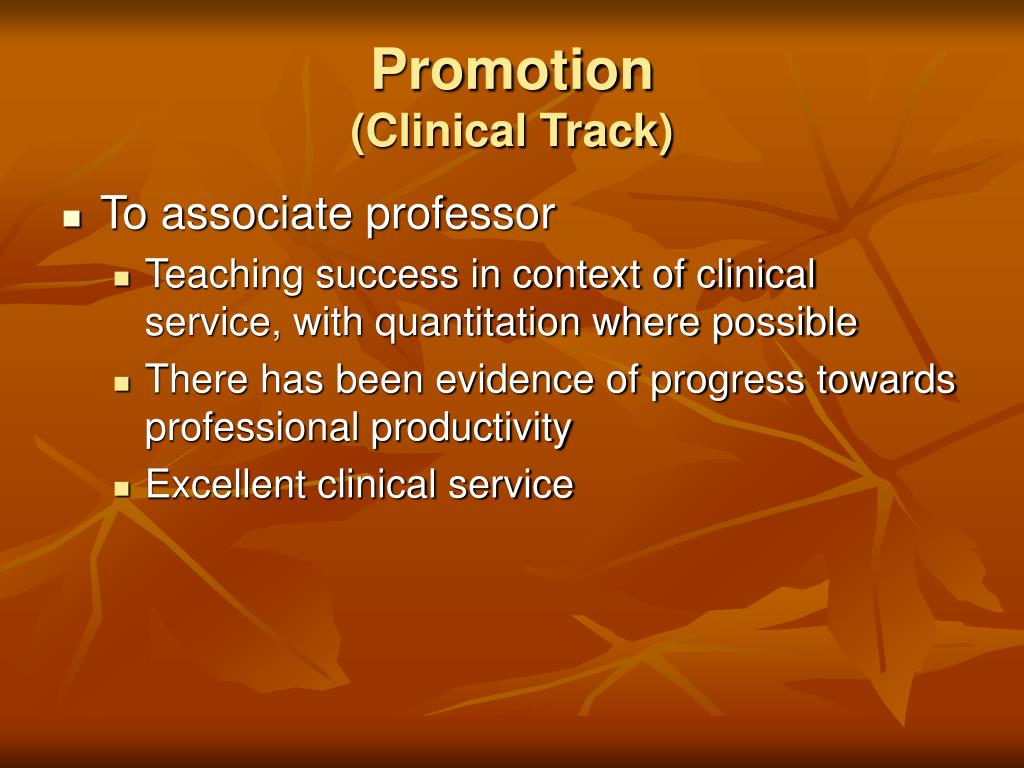 Promotion
(Clinical Track)

- To associate professor
  - Teaching success in context of clinical service, with quantitation where possible
  - There has been evidence of progress towards professional productivity
  - Excellent clinical service